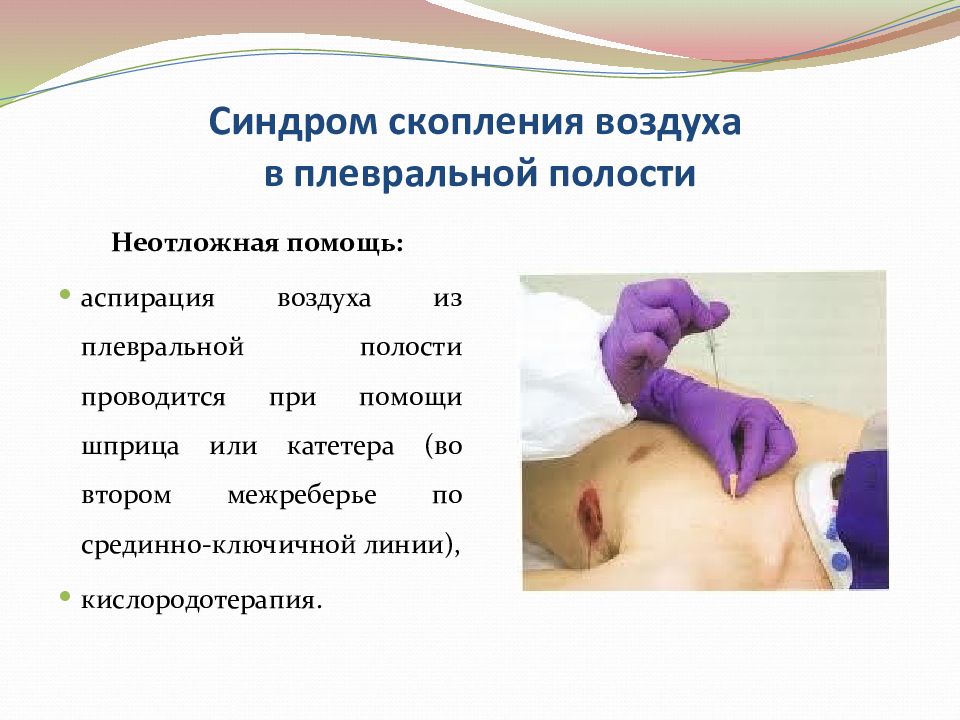 Синдром скопления воздуха в плевральной полости

Неотложная помощь:

аспирация воздуха из плевральной полости проводится при помощи шприца или катетера (во втором межреберье по срединно-ключичной линии),

кислородотерапия.